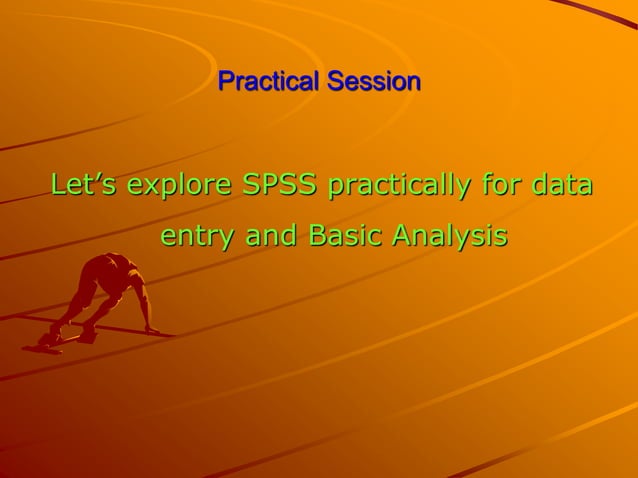 Practical Session

Let’s explore SPSS practically for data entry and Basic Analysis